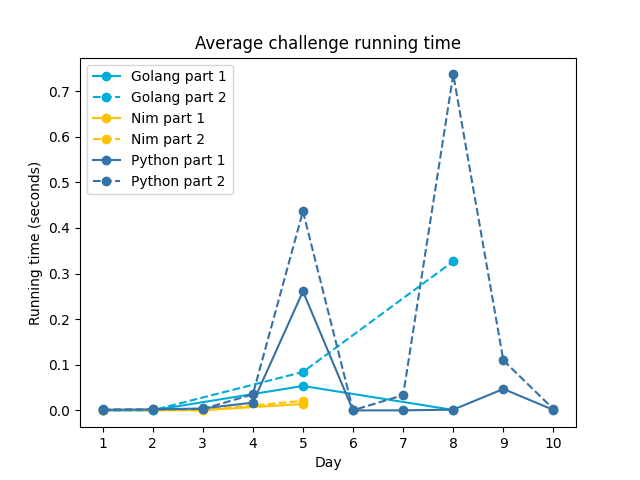 Average challenge running time

Golang part 1
Golang part 2
Nim part 1
Nim part 2
Python part 1
Python part 2

Running time (seconds)

0.7
0.6
0.5
0.4
0.3
0.2
0.1
0.0

1 2 3 4 5 6 7 8 9 10

Day